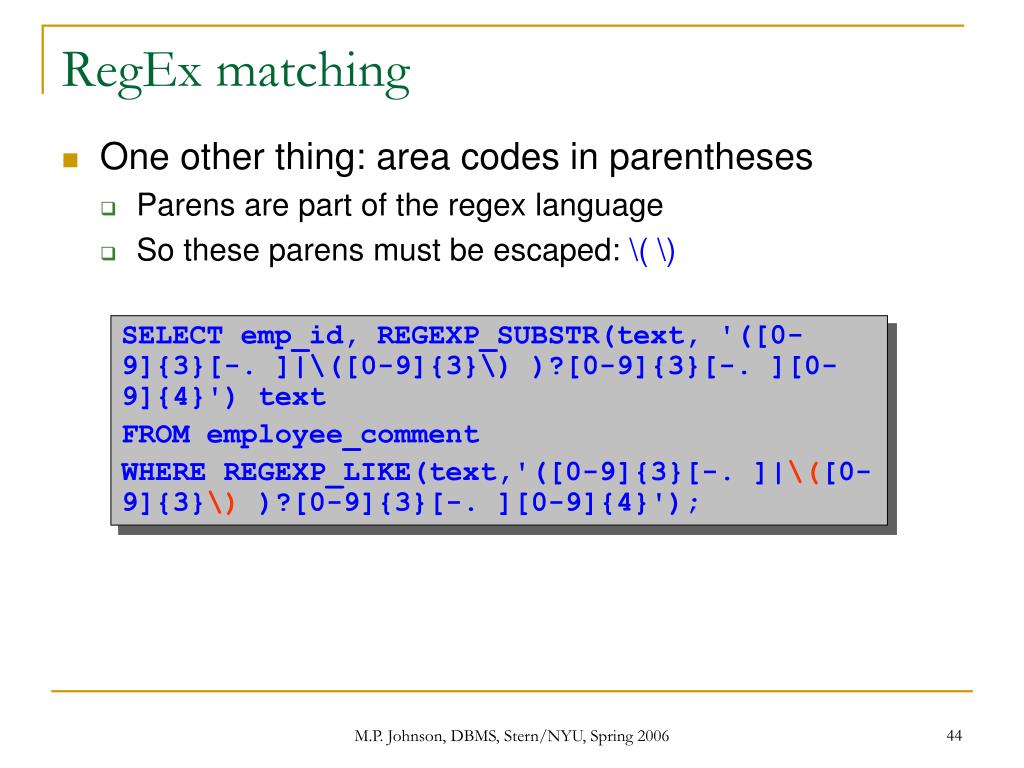 RegEx matching

One other thing: area codes in parentheses

Parens are part of the regex language

So these parens must be escaped: \( \)

SELECT emp_id, REGEXP_SUBSTR(text, '([0-9]{3}[-. ]|\([0-9]{3}\) )?[0-9]{3}[-. ][0-9]{4}') text
FROM employee_comment
WHERE REGEXP_LIKE(text,'([0-9]{3}[-. ]|\([0-9]{3}\) )?[0-9]{3}[-. ][0-9]{4}');

M.P. Johnson, DBMS, Stern/NYU, Spring 2006

44